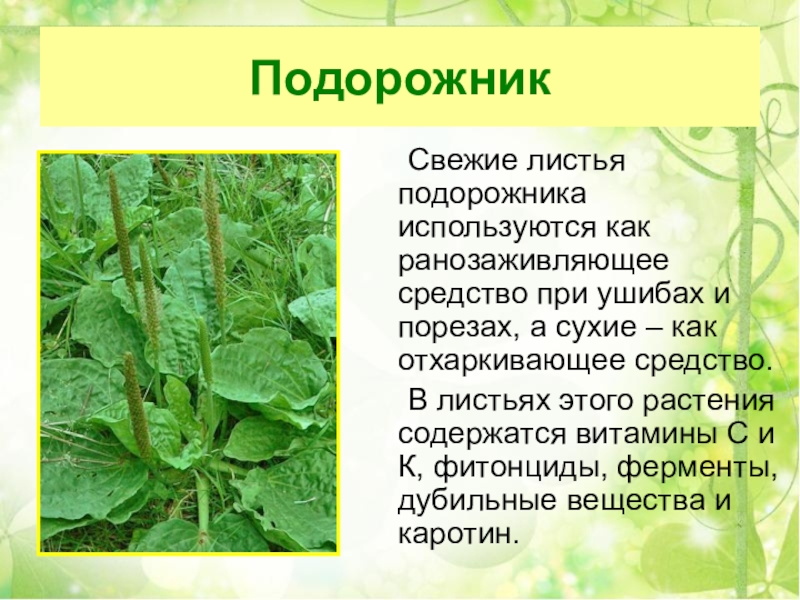 Подорожник

Свежие листья подорожника используются как ранозаживляющее средство при ушибах и порезах, а сухие – как отхаркивающее средство.

В листьях этого растения содержатся витамины С и К, фитонциды, ферменты, дубильные вещества и каротин.